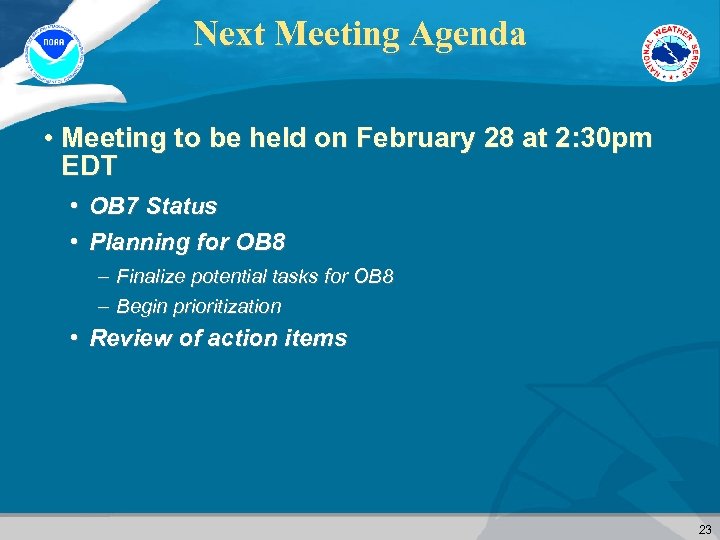 NOAA

Next Meeting Agenda

NATIONAL WEATHER SERVICE

• Meeting to be held on February 28 at 2:30pm EDT

• OB7 Status

• Planning for OB8

– Finalize potential tasks for OB8

– Begin prioritization

• Review of action items

23